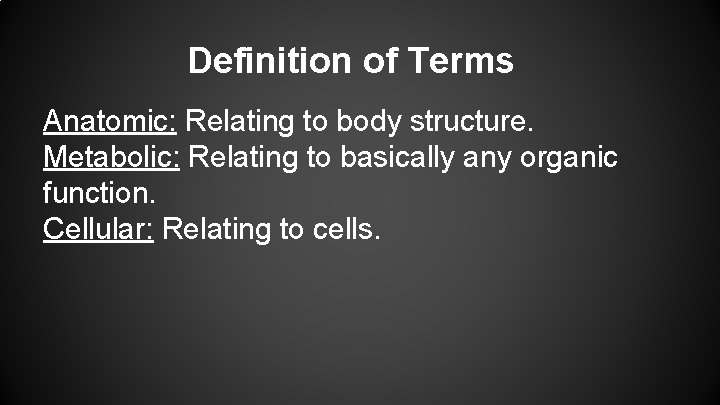 Definition of Terms

Anatomic: Relating to body structure.
Metabolic: Relating to basically any organic function.
Cellular: Relating to cells.